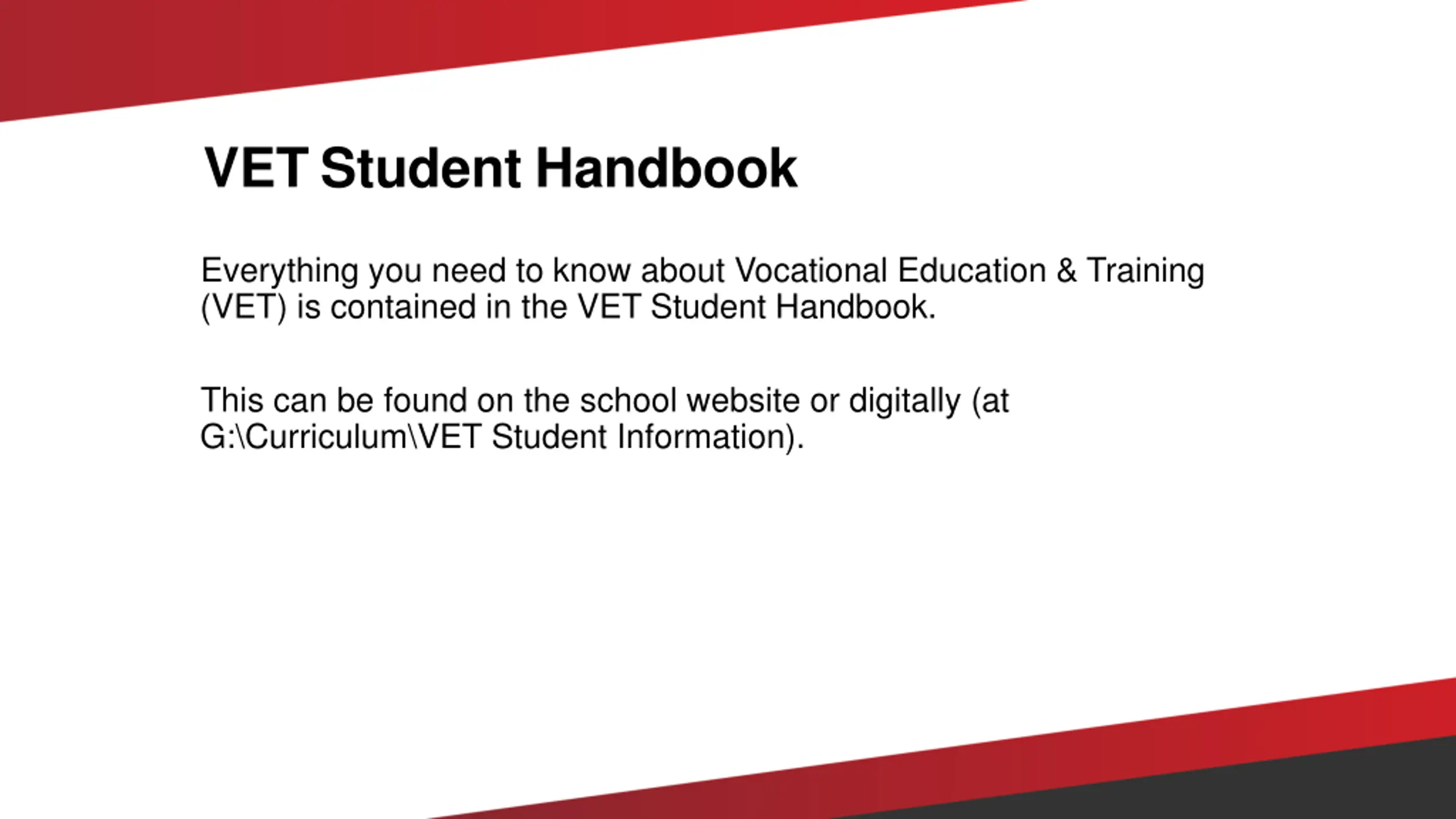 VET Student Handbook

Everything you need to know about Vocational Education & Training (VET) is contained in the VET Student Handbook.

This can be found on the school website or digitally (at G:\Curriculum\VET Student Information).